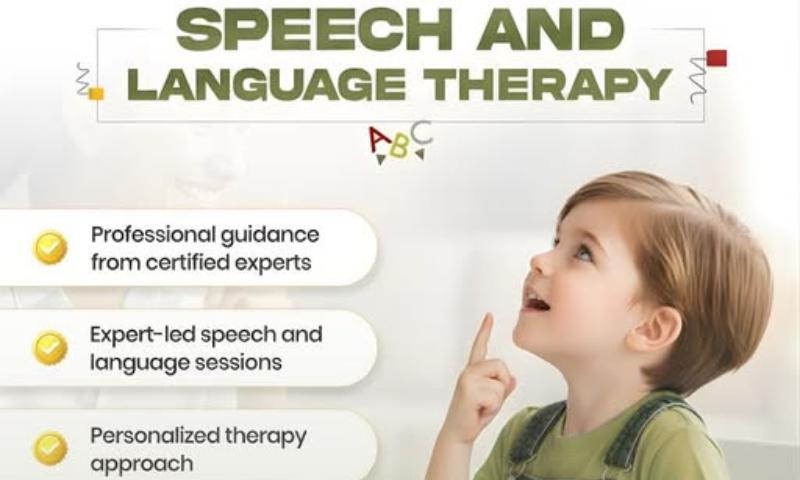 SPEECH AND LANGUAGE THERAPY

ABC

Professional guidance from certified experts

Expert-led speech and language sessions

Personalized therapy approach